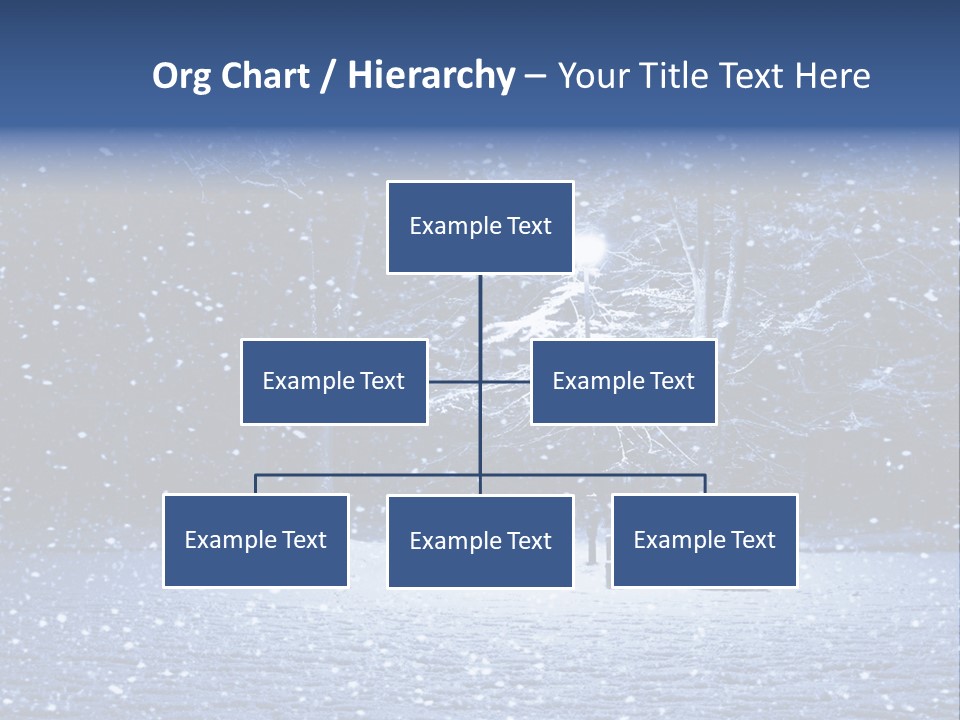 Org Chart / Hierarchy – Your Title Text Here

Example Text

Example Text

Example Text

Example Text

Example Text

Example Text